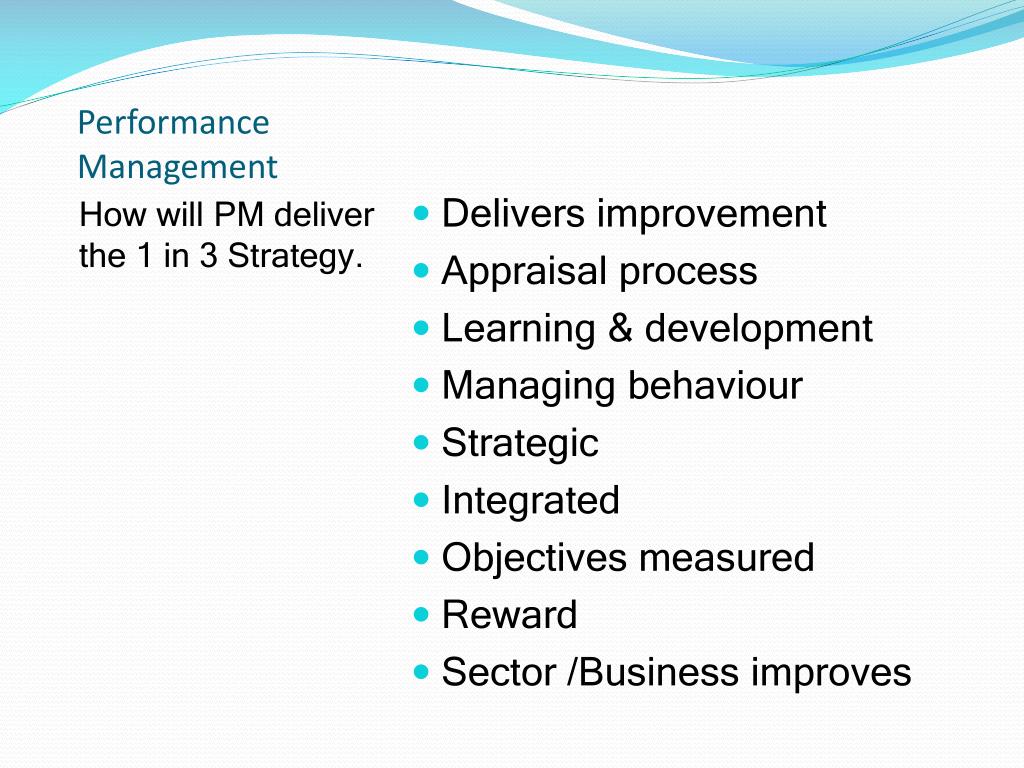 Performance Management

How will PM deliver the 1 in 3 Strategy.

- Delivers improvement
- Appraisal process
- Learning & development
- Managing behaviour
- Strategic
- Integrated
- Objectives measured
- Reward
- Sector /Business improves